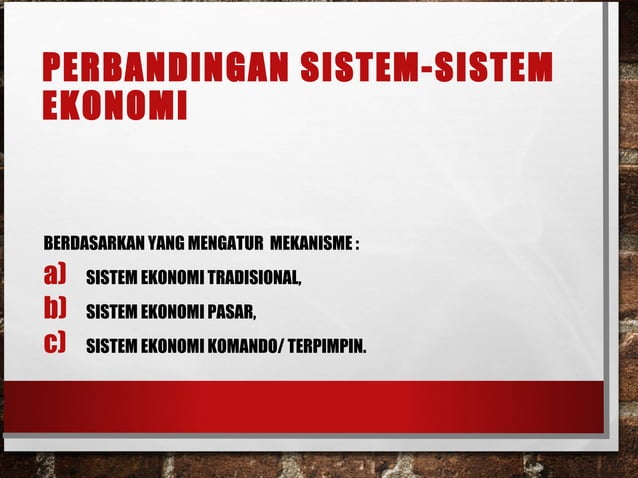 PERBANDINGAN SISTEM-SISTEM EKONOMI

BERDASARKAN YANG MENGATUR MEKANISME :

a) SISTEM EKONOMI TRADISIONAL,

b) SISTEM EKONOMI PASAR,

c) SISTEM EKONOMI KOMANDO/ TERPIMPIN.